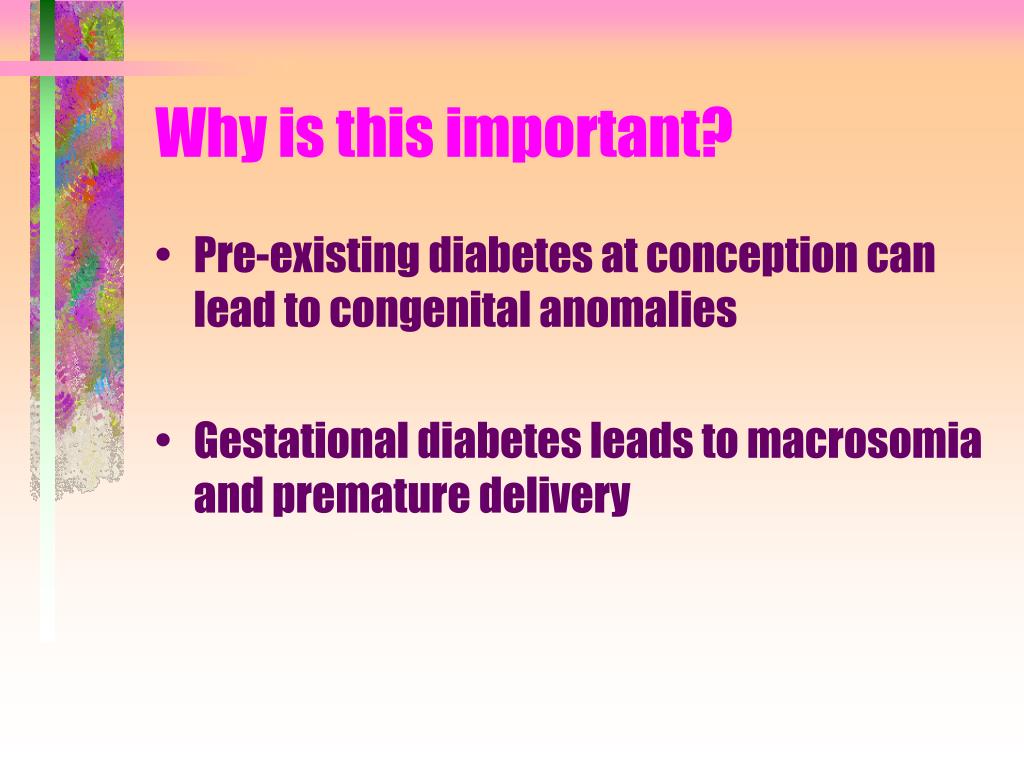 Why is this important?

• Pre-existing diabetes at conception can lead to congenital anomalies

• Gestational diabetes leads to macrosomia and premature delivery